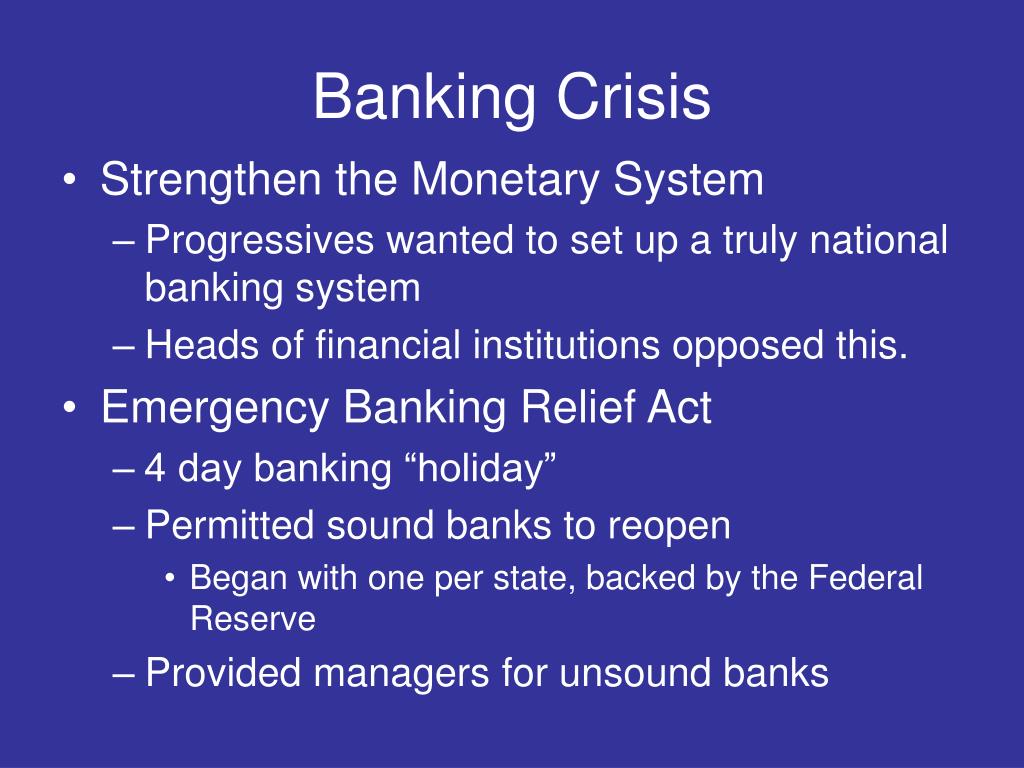 Banking Crisis

• Strengthen the Monetary System
  – Progressives wanted to set up a truly national banking system
  – Heads of financial institutions opposed this.
• Emergency Banking Relief Act
  – 4 day banking “holiday”
  – Permitted sound banks to reopen
    • Began with one per state, backed by the Federal Reserve
  – Provided managers for unsound banks